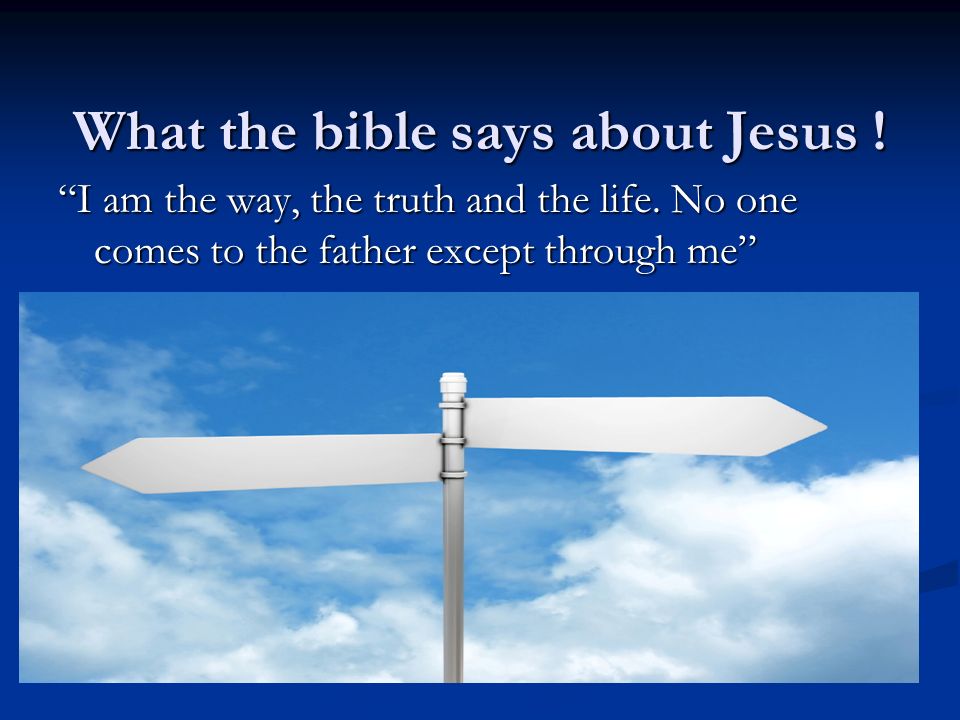 What the bible says about Jesus !

“I am the way, the truth and the life. No one comes to the father except through me”